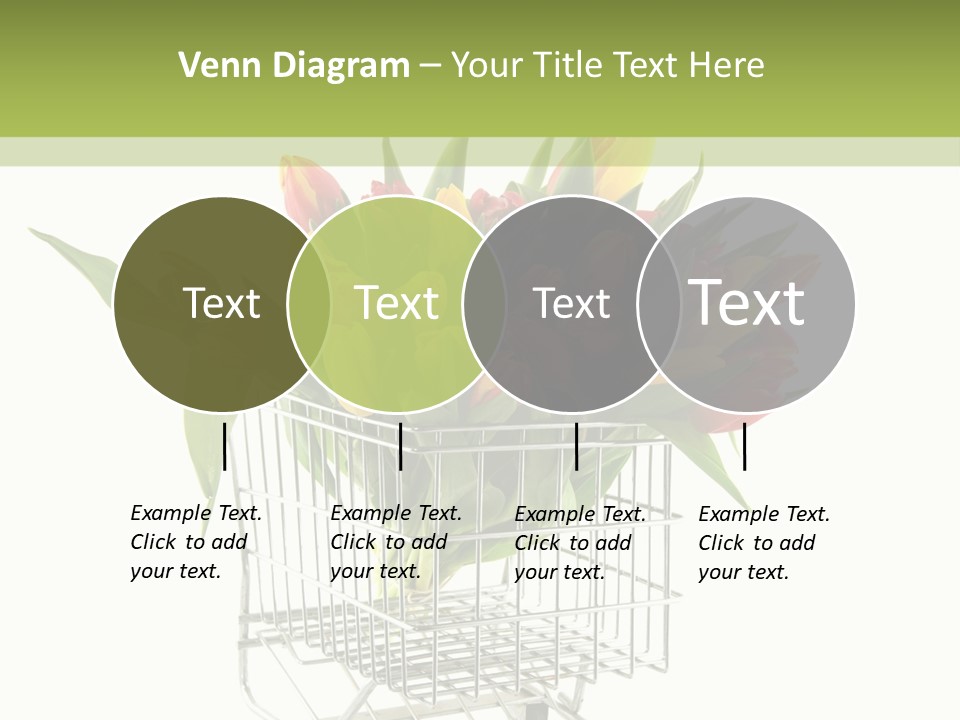 Venn Diagram – Your Title Text Here

Text

Text

Text

Text

Example Text. Click to add your text.

Example Text. Click to add your text.

Example Text. Click to add your text.

Example Text. Click to add your text.